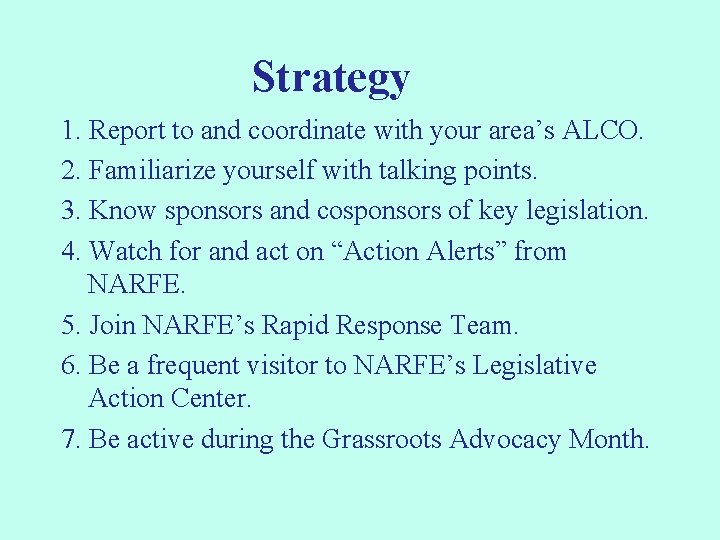 Strategy

1. Report to and coordinate with your area’s ALCO.

2. Familiarize yourself with talking points.

3. Know sponsors and cosponsors of key legislation.

4. Watch for and act on “Action Alerts” from NARFE.

5. Join NARFE’s Rapid Response Team.

6. Be a frequent visitor to NARFE’s Legislative Action Center.

7. Be active during the Grassroots Advocacy Month.